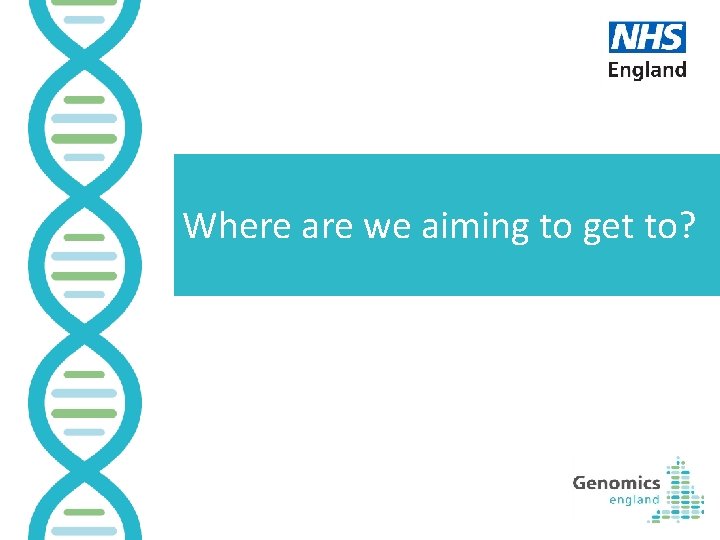 NHS
England

Where are we aiming to get to?

Genomics
england